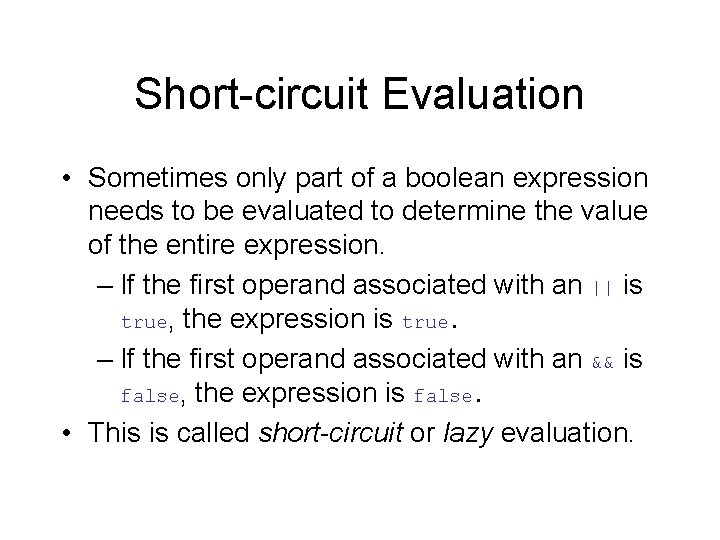 Short-circuit Evaluation

• Sometimes only part of a boolean expression needs to be evaluated to determine the value of the entire expression.

– If the first operand associated with an || is true, the expression is true.

– If the first operand associated with an && is false, the expression is false.

• This is called short-circuit or lazy evaluation.